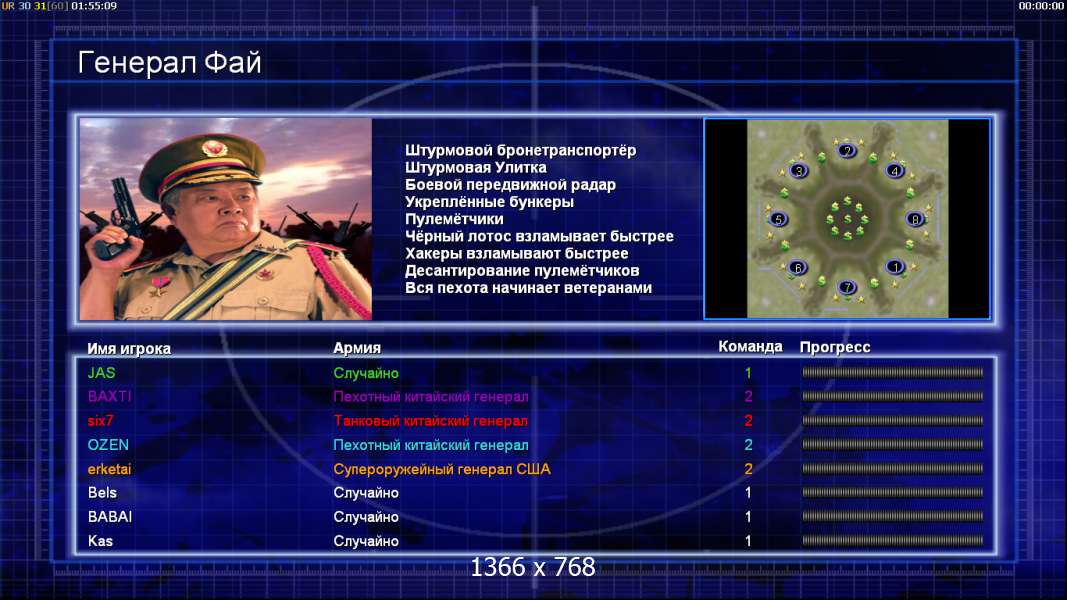 UR 30 31[60] 01:55:09

00:00:00

Генерал Фай

Штурмовой бронетранспортёр
Штурмовая Улитка
Боевой передвижной радар
Укреплённые бункеры
Пулемётчики
Чёрный лотос взламывает быстрее
Хакеры взламывают быстрее
Десантирование пулемётчиков
Вся пехота начинает ветеранами

2
3
4
5
8
6
1
7

| Имя игрока | Армия | Команда | Прогресс |
|---|---|---|---|
| JAS | Случайно | 1 | |
| BAXTI | Пехотный китайский генерал | 2 | |
| six7 | Танковый китайский генерал | 2 | |
| OZEN | Пехотный китайский генерал | 2 | |
| erketai | Супероружейный генерал США | 2 | |
| Bels | Случайно | 1 | |
| BABAI | Случайно | 1 | |
| Kas | Случайно | 1 | |

1366 x 768